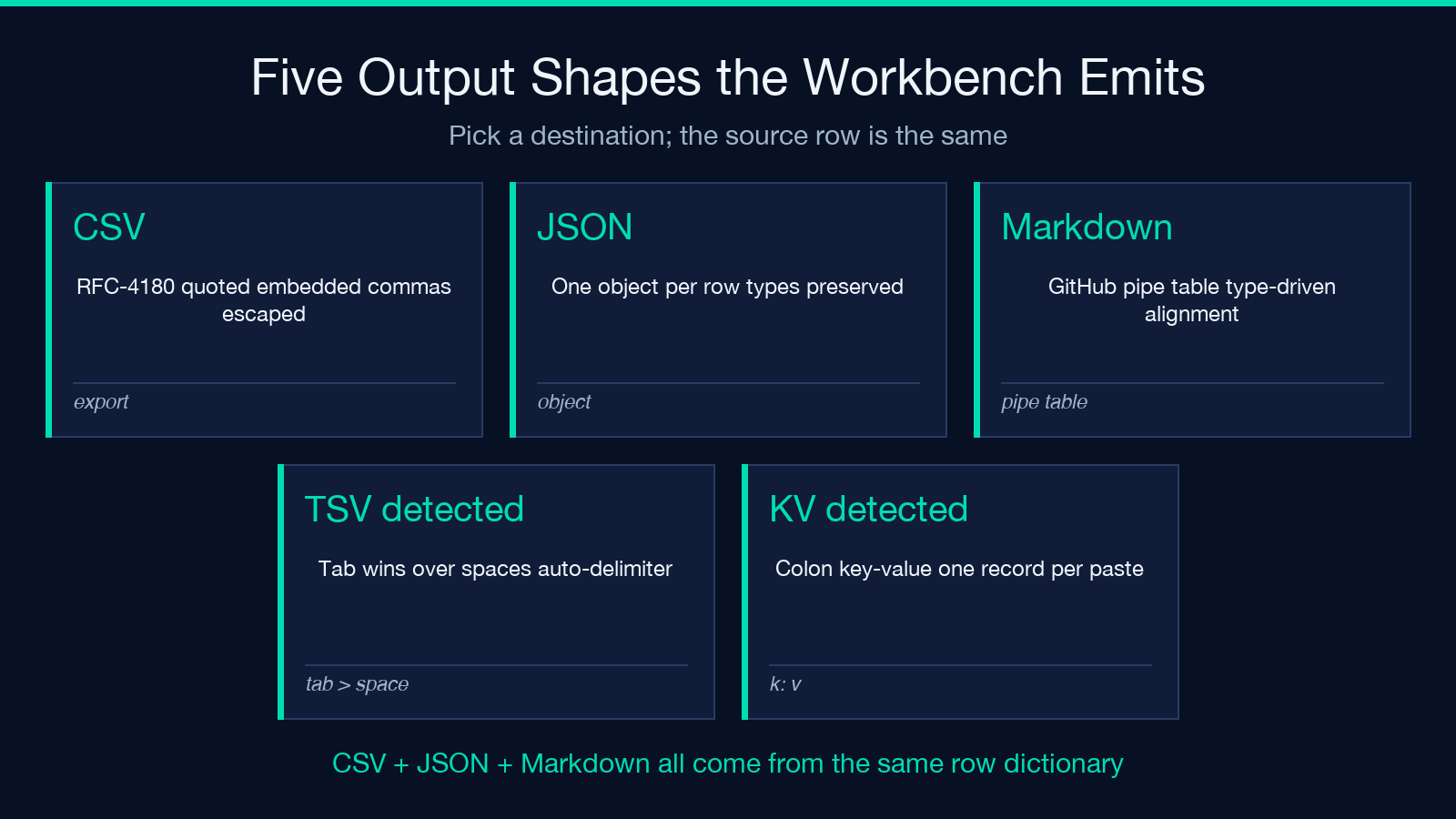 Five Output Shapes the Workbench Emits

Pick a destination; the source row is the same

CSV

RFC-4180 quoted embedded commas escaped

export

JSON

One object per row types preserved

object

Markdown

GitHub pipe table type-driven alignment

pipe table

TSV detected

Tab wins over spaces auto-delimiter

tab > space

KV detected

Colon key-value one record per paste

k: v

CSV + JSON + Markdown all come from the same row dictionary